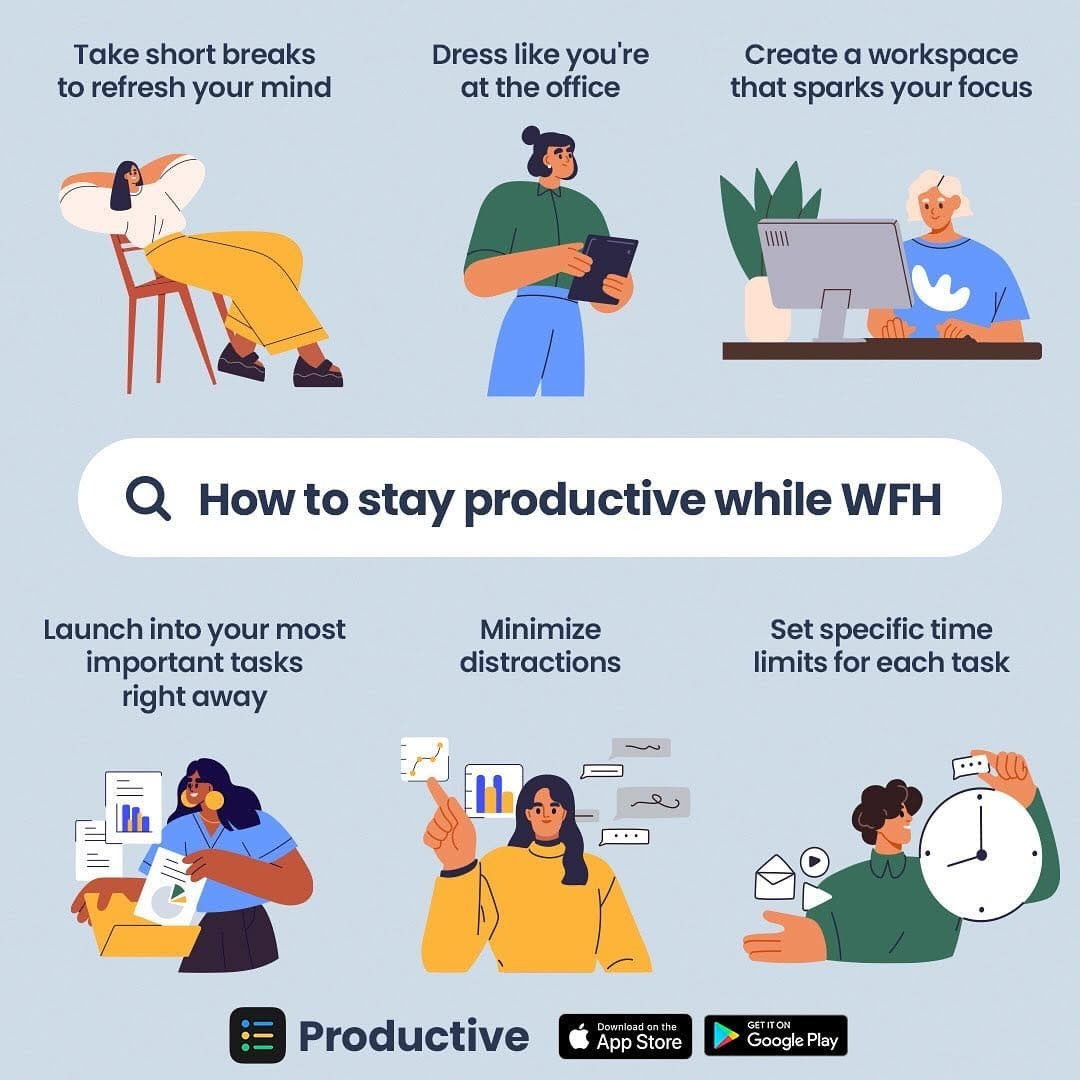 Take short breaks to refresh your mind

Dress like you're at the office

Create a workspace that sparks your focus

How to stay productive while WFH

Launch into your most important tasks right away

Minimize distractions

Set specific time limits for each task

Productive

Download on the App Store

GET IT ON Google Play